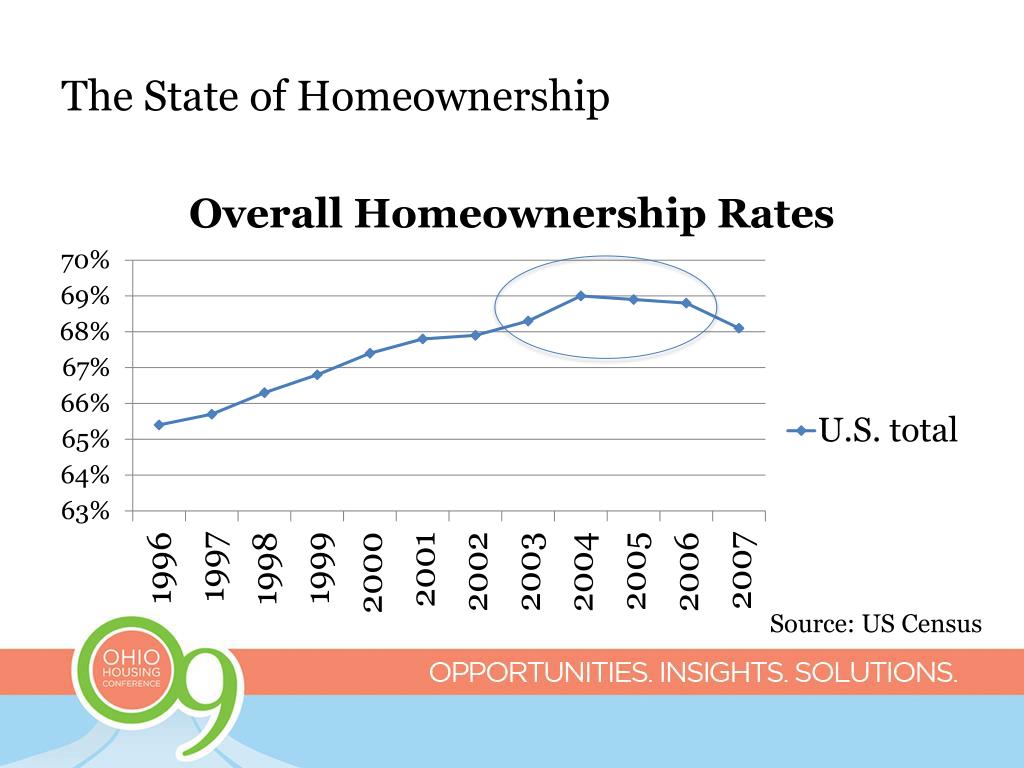 The State of Homeownership

Overall Homeownership Rates

70%
69%
68%
67%
66%
65%
64%
63%

1996 1997 1998 1999 2000 2001 2002 2003 2004 2005 2006 2007

U.S. total

Source: US Census

OHIO HOUSING CONFERENCE 09

OPPORTUNITIES. INSIGHTS. SOLUTIONS.